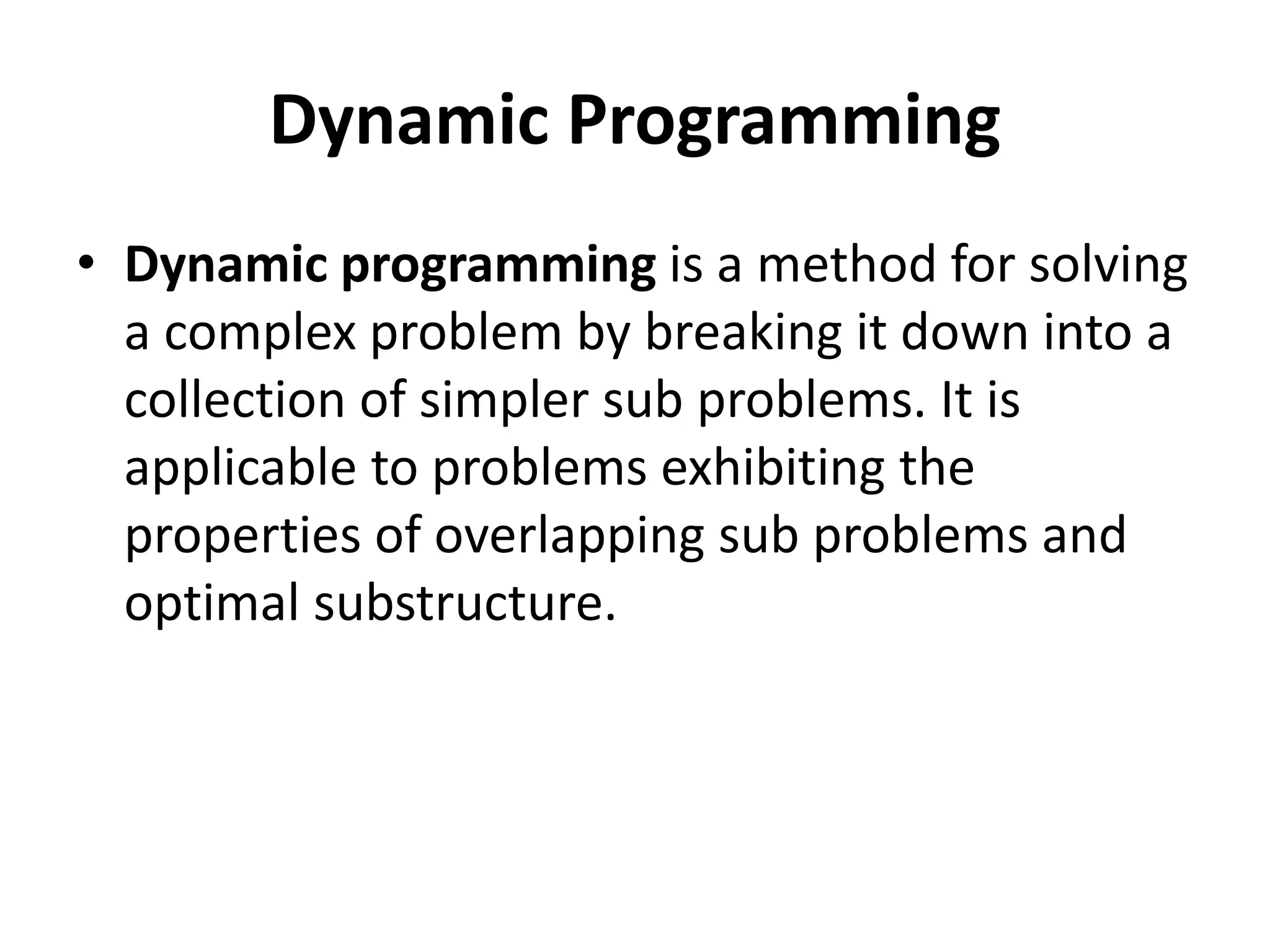 Dynamic Programming

• Dynamic programming is a method for solving a complex problem by breaking it down into a collection of simpler sub problems. It is applicable to problems exhibiting the properties of overlapping sub problems and optimal substructure.